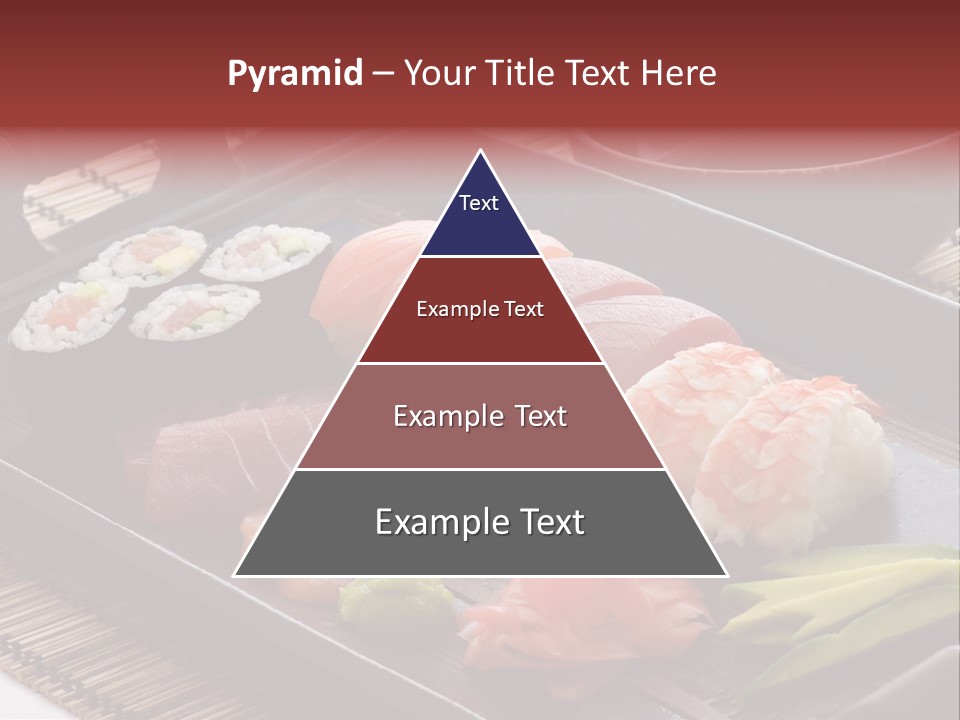 Pyramid – Your Title Text Here

Text

Example Text

Example Text

Example Text